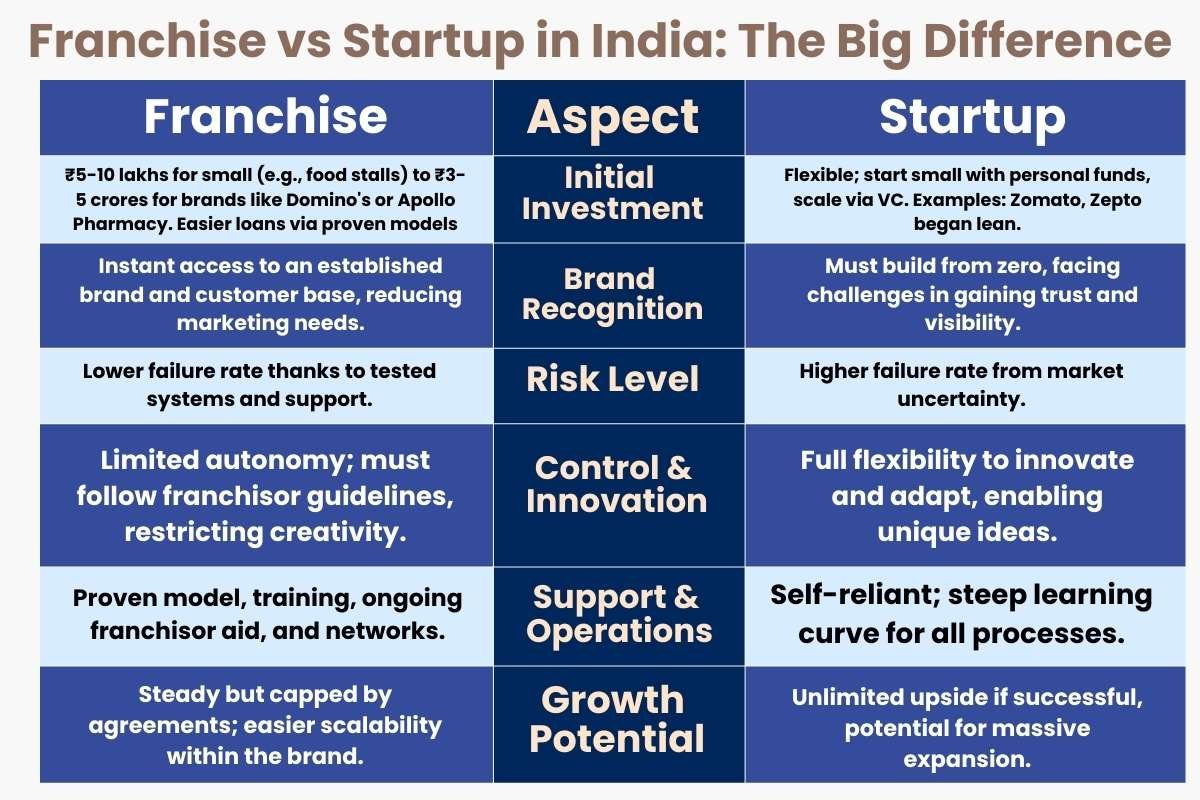 Franchise vs Startup in India: The Big Difference

| Franchise | Aspect | Startup |
|---|---|---|
| ₹5-10 lakhs for small (e.g., food stalls) to ₹3-5 crores for brands like Domino's or Apollo Pharmacy. Easier loans via proven models | Initial Investment | Flexible; start small with personal funds, scale via VC. Examples: Zomato, Zepto began lean. |
| Instant access to an established brand and customer base, reducing marketing needs. | Brand Recognition | Must build from zero, facing challenges in gaining trust and visibility. |
| Lower failure rate thanks to tested systems and support. | Risk Level | Higher failure rate from market uncertainty. |
| Limited autonomy; must follow franchisor guidelines, restricting creativity. | Control & Innovation | Full flexibility to innovate and adapt, enabling unique ideas. |
| Proven model, training, ongoing franchisor aid, and networks. | Support & Operations | Self-reliant; steep learning curve for all processes. |
| Steady but capped by agreements; easier scalability within the brand. | Growth Potential | Unlimited upside if successful, potential for massive expansion. |